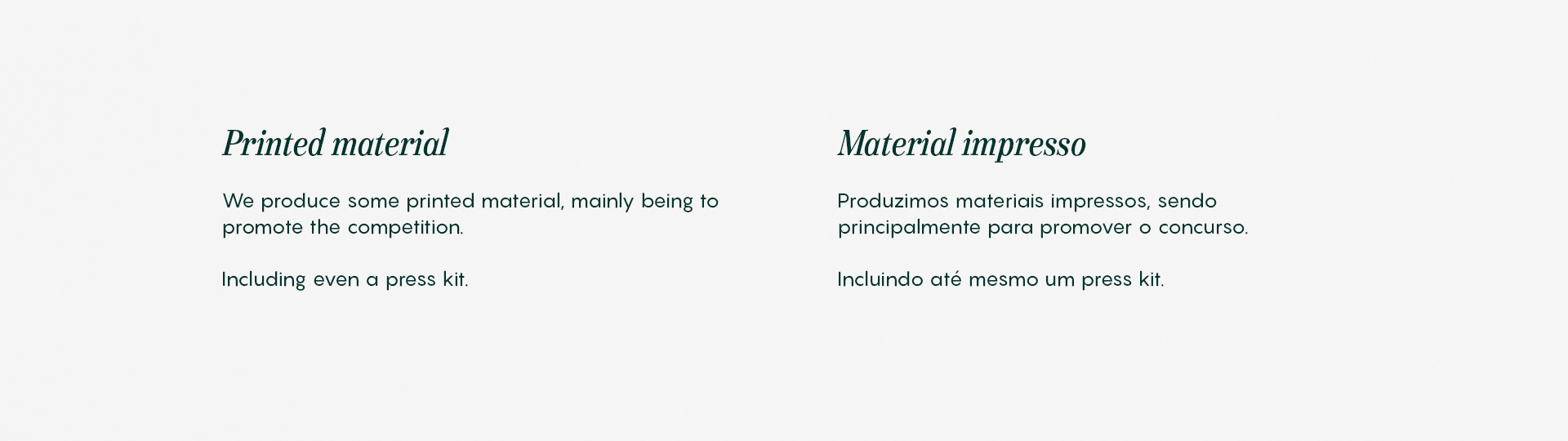 Printed material

We produce some printed material, mainly being to promote the competition.

Including even a press kit.

Material impresso

Produzimos materiais impressos, sendo principalmente para promover o concurso.

Incluindo até mesmo um press kit.